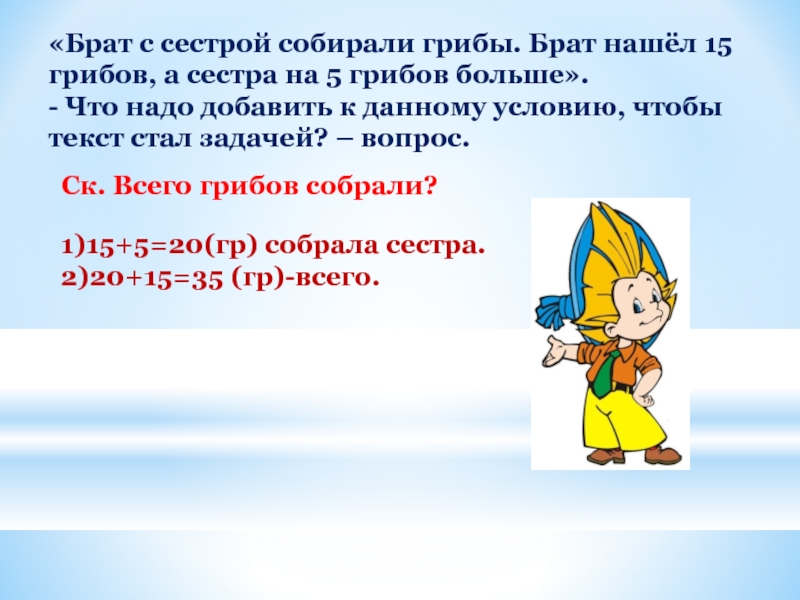 «Брат с сестрой собирали грибы. Брат нашёл 15 грибов, а сестра на 5 грибов больше».
- Что надо добавить к данному условию, чтобы текст стал задачей? – вопрос.

Ск. Всего грибов собрали?

1)15+5=20(гр) собрала сестра.
2)20+15=35 (гр)-всего.